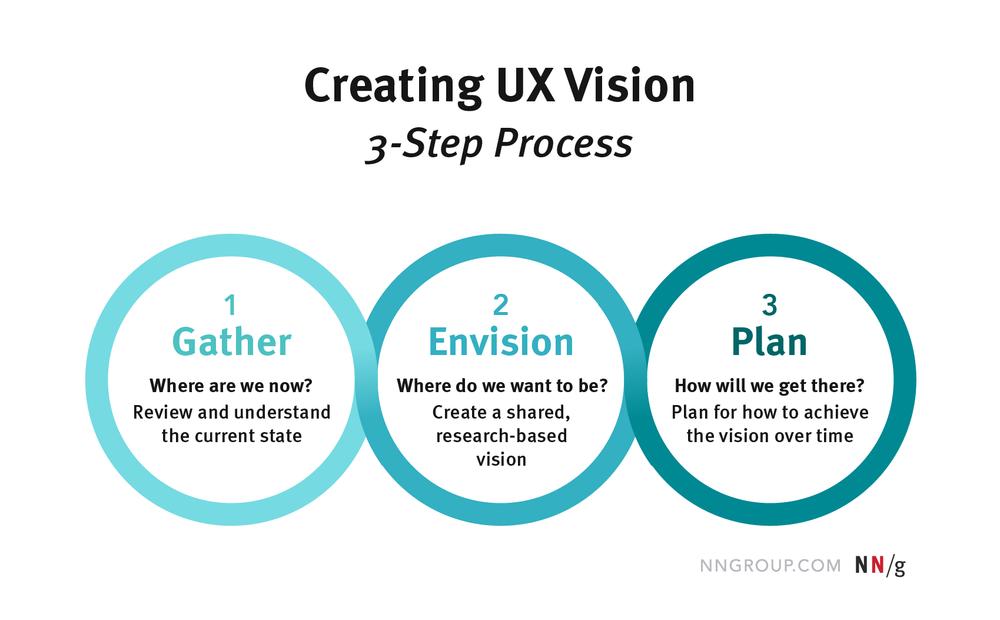 Creating UX Vision
3-Step Process

1
Gather
Where are we now?
Review and understand the current state

2
Envision
Where do we want to be?
Create a shared, research-based vision

3
Plan
How will we get there?
Plan for how to achieve the vision over time

NNGROUP.COM NN/g